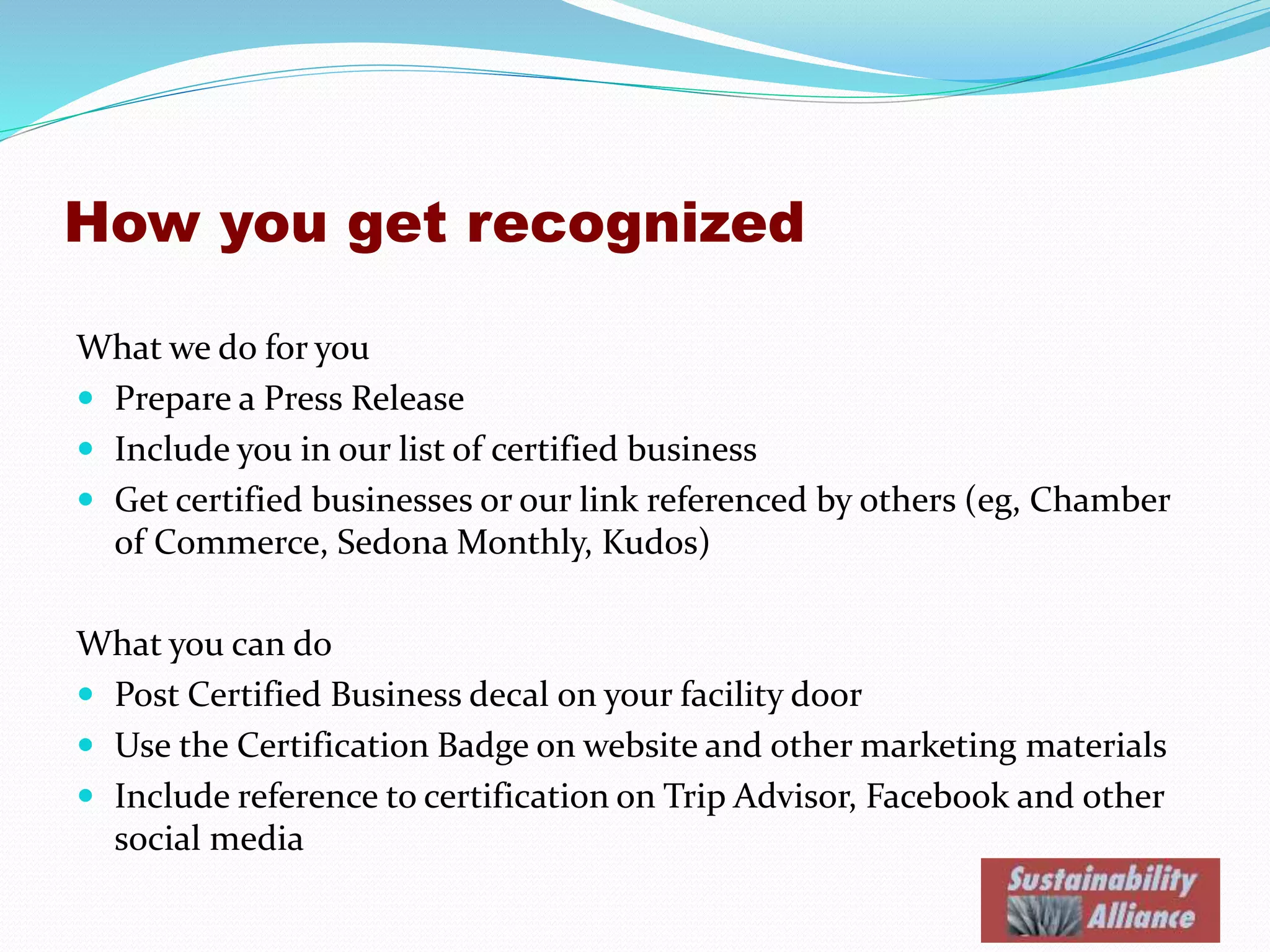 How you get recognized

What we do for you

- Prepare a Press Release
- Include you in our list of certified business
- Get certified businesses or our link referenced by others (eg, Chamber of Commerce, Sedona Monthly, Kudos)

What you can do

- Post Certified Business decal on your facility door
- Use the Certification Badge on website and other marketing materials
- Include reference to certification on Trip Advisor, Facebook and other social media

Sustainability Alliance